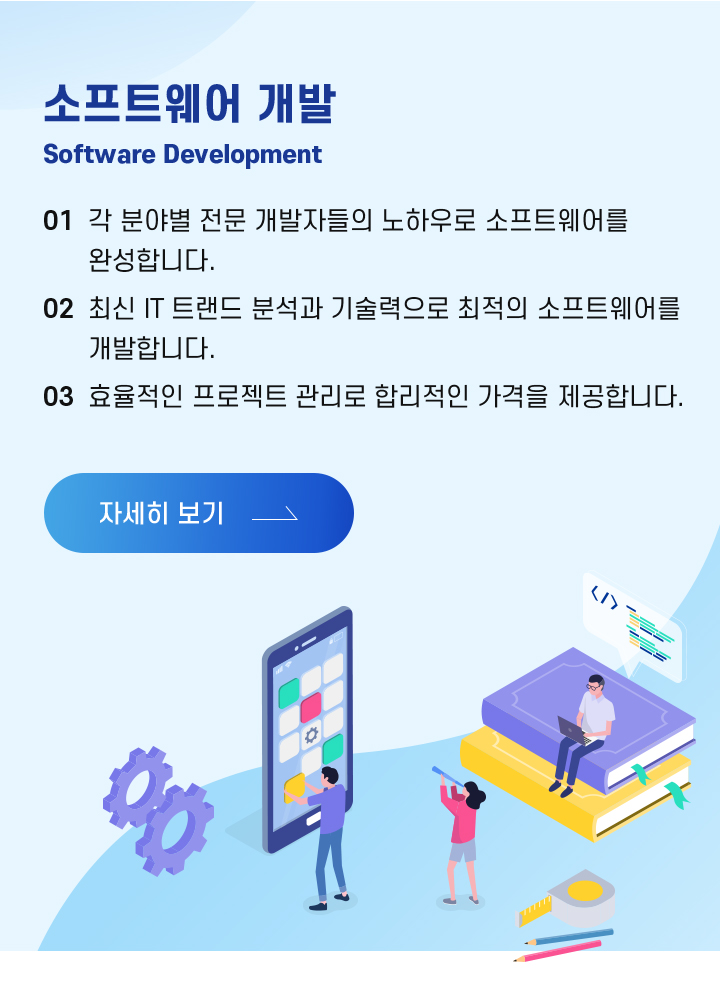 소프트웨어 개발
Software Development

01 각 분야별 전문 개발자들의 노하우로 소프트웨어를 완성합니다.

02 최신 IT 트랜드 분석과 기술력으로 최적의 소프트웨어를 개발합니다.

03 효율적인 프로젝트 관리로 합리적인 가격을 제공합니다.

자세히 보기

</>